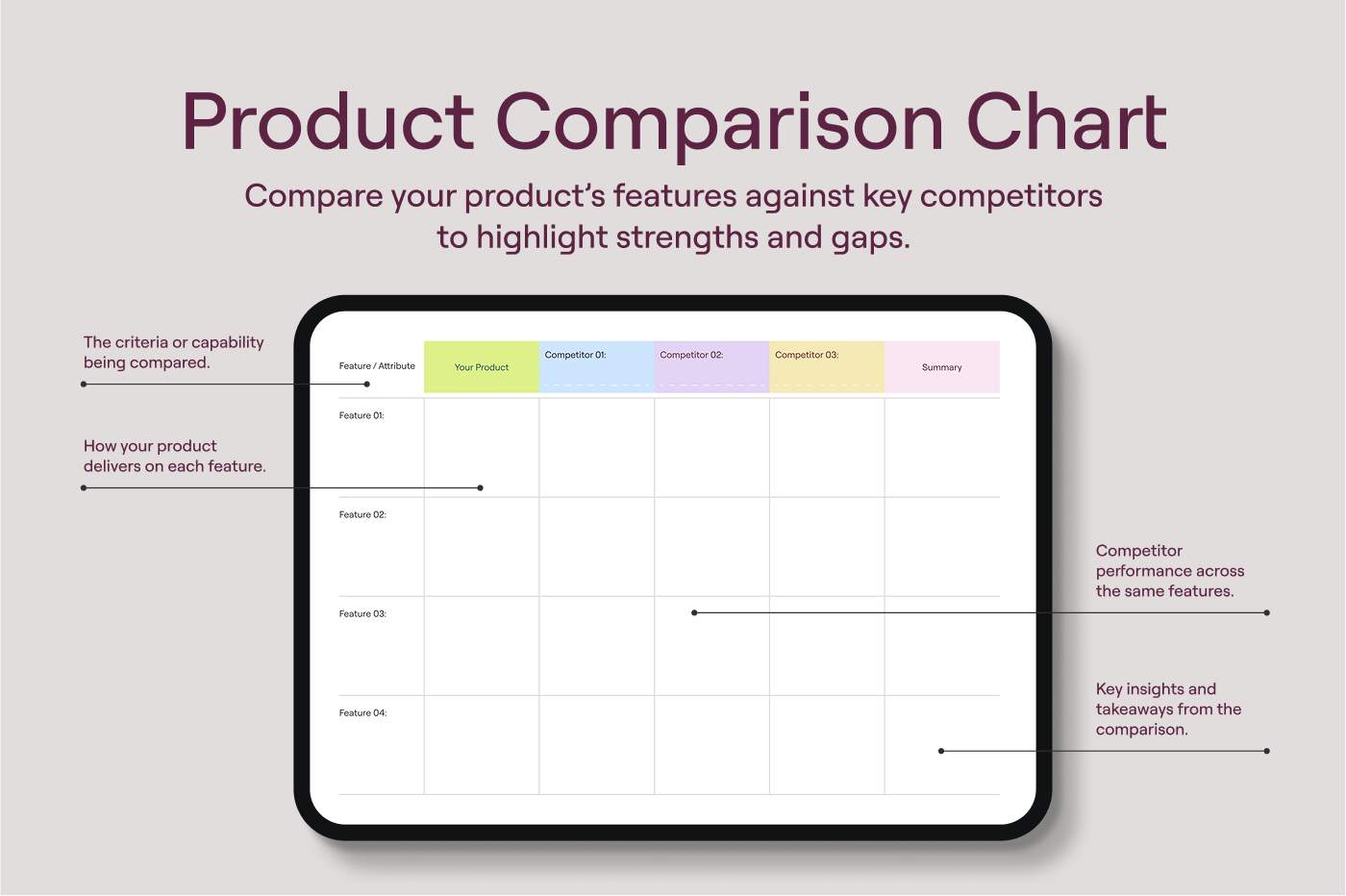 Product Comparison Chart

Compare your product's features against key competitors to highlight strengths and gaps.

The criteria or capability being compared.

How your product delivers on each feature.

| Feature / Attribute | Your Product | Competitor 01: | Competitor 02: | Competitor 03: | Summary |
|---|---|---|---|---|---|
| Feature 01: | | | | | |
| Feature 02: | | | | | |
| Feature 03: | | | | | |
| Feature 04: | | | | | |

Competitor performance across the same features.

Key insights and takeaways from the comparison.